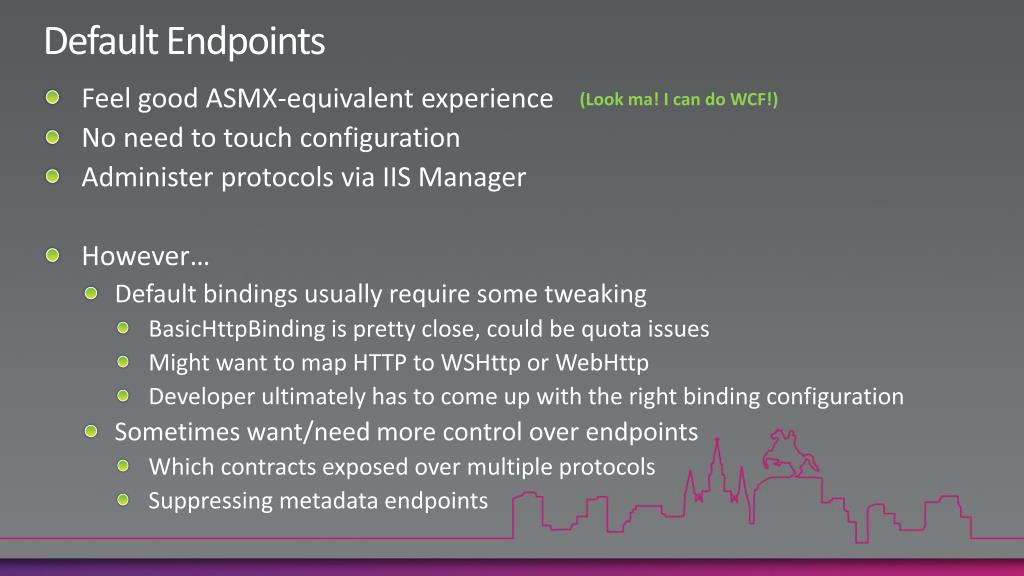 Default Endpoints

Feel good ASMX-equivalent experience (Look ma! I can do WCF!)
No need to touch configuration
Administer protocols via IIS Manager

However…
Default bindings usually require some tweaking
BasicHttpBinding is pretty close, could be quota issues
Might want to map HTTP to WSHttp or WebHttp
Developer ultimately has to come up with the right binding configuration
Sometimes want/need more control over endpoints
Which contracts exposed over multiple protocols
Suppressing metadata endpoints